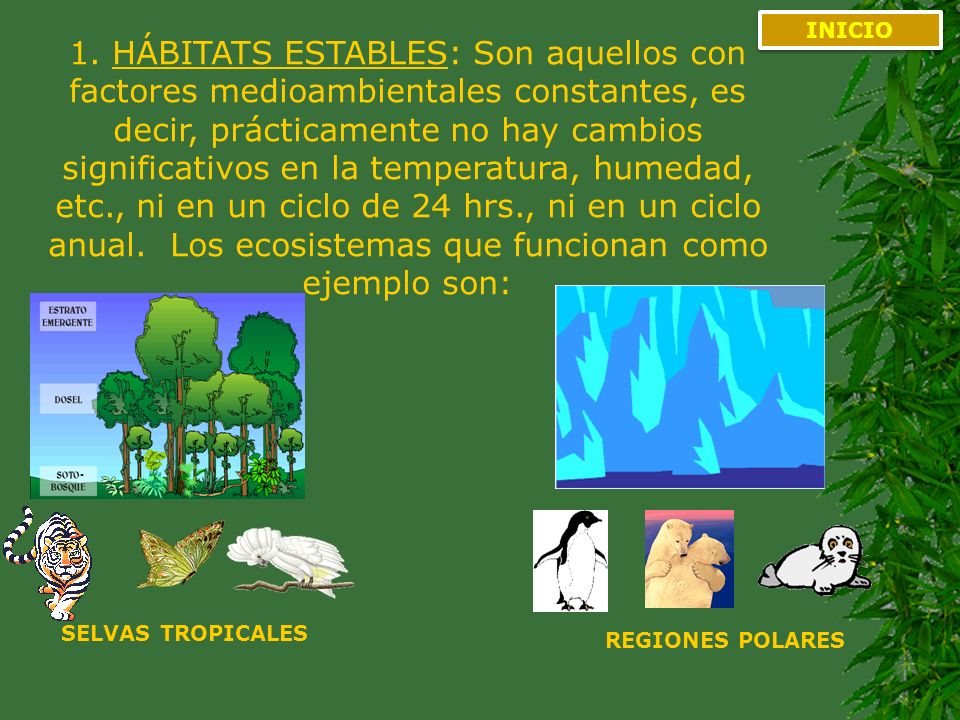 INICIO

1. HÁBITATS ESTABLES: Son aquellos con factores medioambientales constantes, es decir, prácticamente no hay cambios significativos en la temperatura, humedad, etc., ni en un ciclo de 24 hrs., ni en un ciclo anual. Los ecosistemas que funcionan como ejemplo son:

ESTRATO EMERGENTE

DOSEL

SOTO-BOSQUE

SELVAS TROPICALES

REGIONES POLARES